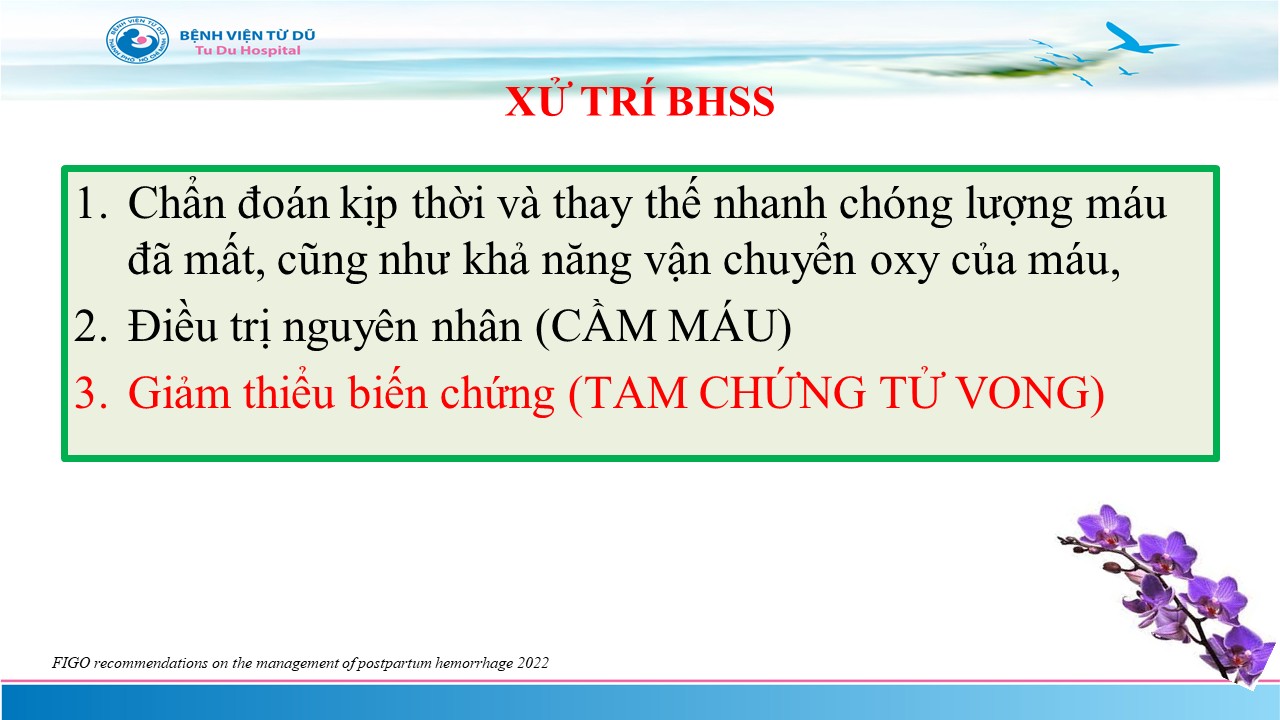 BỆNH VIỆN TỪ DŨ
Tu Du Hospital

XỬ TRÍ BHSS

1. Chẩn đoán kịp thời và thay thế nhanh chóng lượng máu đã mất, cũng như khả năng vận chuyển oxy của máu,
2. Điều trị nguyên nhân (CẦM MÁU)
3. Giảm thiểu biến chứng (TAM CHỨNG TỬ VONG)

FIGO recommendations on the management of postpartum hemorrhage 2022